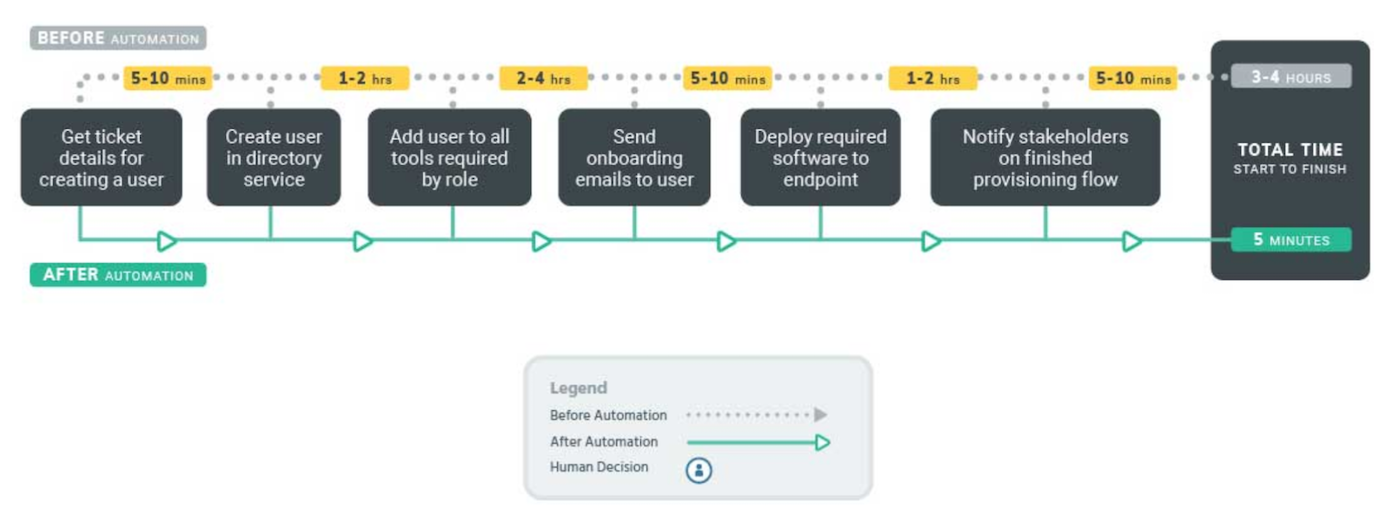 BEFORE AUTOMATION

5-10 mins

1-2 hrs

2-4 hrs

5-10 mins

1-2 hrs

5-10 mins

3-4 HOURS

Get ticket details for creating a user

Create user in directory service

Add user to all tools required by role

Send onboarding emails to user

Deploy required software to endpoint

Notify stakeholders on finished provisioning flow

TOTAL TIME
START TO FINISH

5 MINUTES

AFTER AUTOMATION

Legend
Before Automation
After Automation
Human Decision